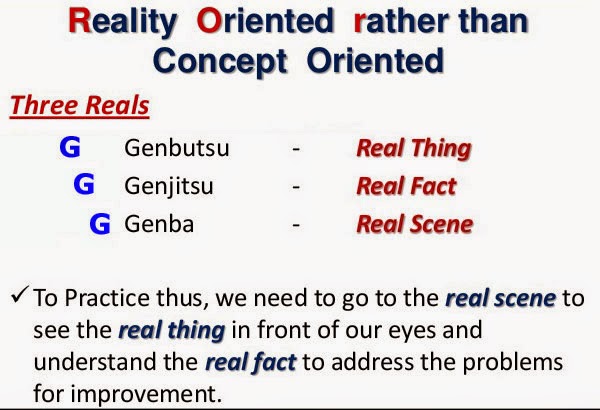 Reality Oriented rather than Concept Oriented

Three Reals

G Genbutsu - Real Thing
G Genjitsu - Real Fact
G Genba - Real Scene

✓ To Practice thus, we need to go to the real scene to see the real thing in front of our eyes and understand the real fact to address the problems for improvement.